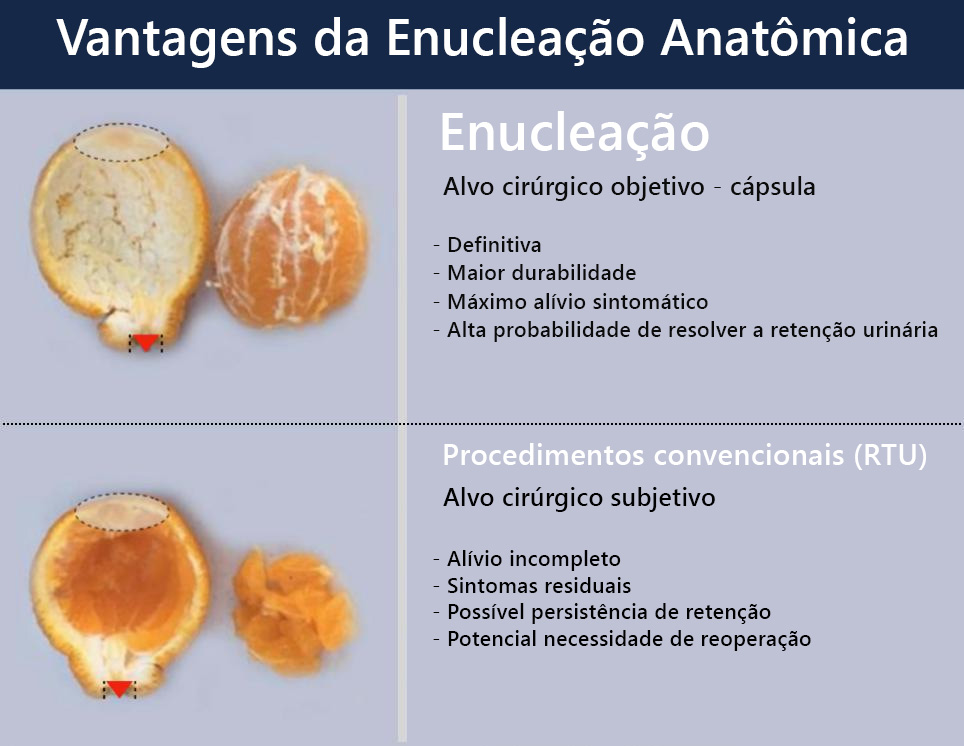 Vantagens da Enucleação Anatômica

Enucleação

Alvo cirúrgico objetivo - cápsula

- Definitiva
- Maior durabilidade
- Máximo alívio sintomático
- Alta probabilidade de resolver a retenção urinária

Procedimentos convencionais (RTU)

Alvo cirúrgico subjetivo

- Alívio incompleto
- Sintomas residuais
- Possível persistência de retenção
- Potencial necessidade de reoperação